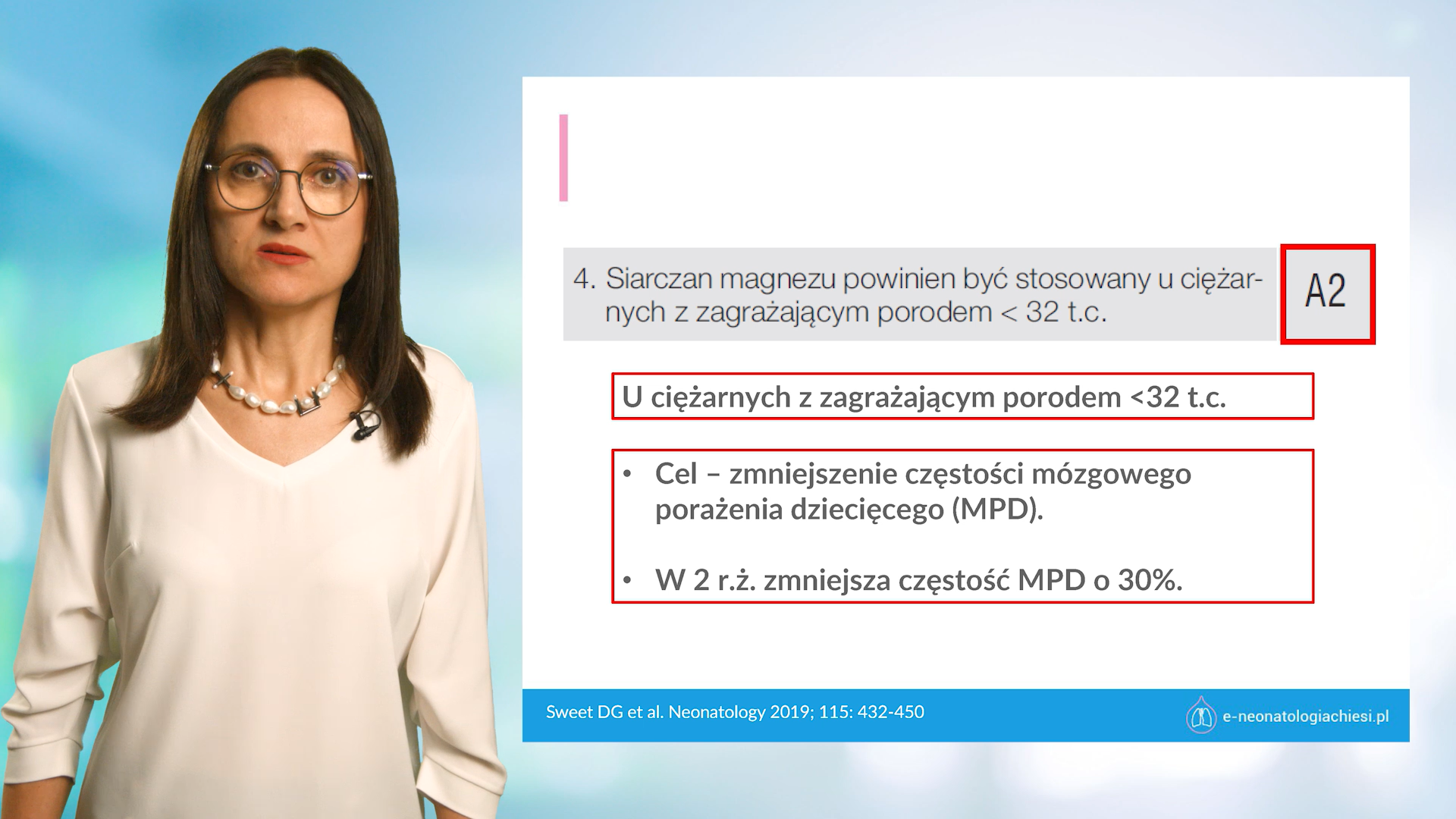 4. Siarczan magnezu powinien być stosowany u ciężarnych z zagrażającym porodem < 32 t.c.

A2

U ciężarnych z zagrażającym porodem <32 t.c.

• Cel – zmniejszenie częstości mózgowego porażenia dziecięcego (MPD).

• W 2 r.ż. zmniejsza częstość MPD o 30%.

Sweet DG et al. Neonatology 2019; 115: 432-450

e-neonatologiachiesi.pl